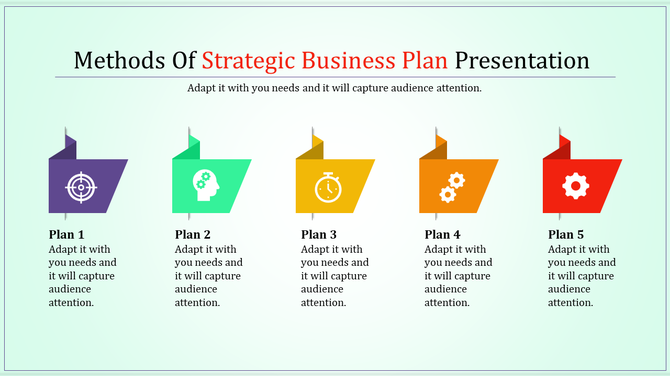 Methods Of Strategic Business Plan Presentation

Adapt it with you needs and it will capture audience attention.

Plan 1
Adapt it with you needs and it will capture audience attention.

Plan 2
Adapt it with you needs and it will capture audience attention.

Plan 3
Adapt it with you needs and it will capture audience attention.

Plan 4
Adapt it with you needs and it will capture audience attention.

Plan 5
Adapt it with you needs and it will capture audience attention.